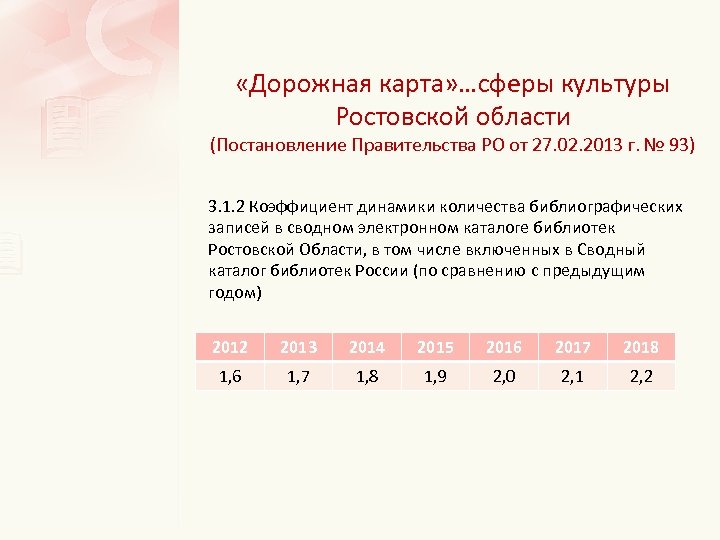 «Дорожная карта»…сферы культуры Ростовской области
(Постановление Правительства РО от 27.02.2013 г. № 93)

3.1.2 Коэффициент динамики количества библиографических записей в сводном электронном каталоге библиотек Ростовской Области, в том числе включенных в Сводный каталог библиотек России (по сравнению с предыдущим годом)

| 2012 | 2013 | 2014 | 2015 | 2016 | 2017 | 2018 |
|---|---|---|---|---|---|---|
| 1,6 | 1,7 | 1,8 | 1,9 | 2,0 | 2,1 | 2,2 |